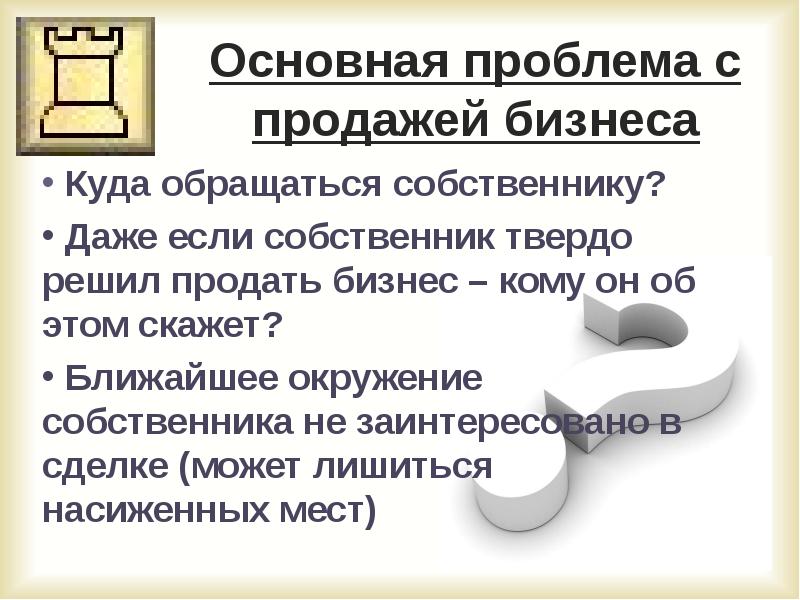 Основная проблема с продажей бизнеса

• Куда обращаться собственнику?

• Даже если собственник твердо решил продать бизнес – кому он об этом скажет?

• Ближайшее окружение собственника не заинтересовано в сделке (может лишиться насиженных мест)